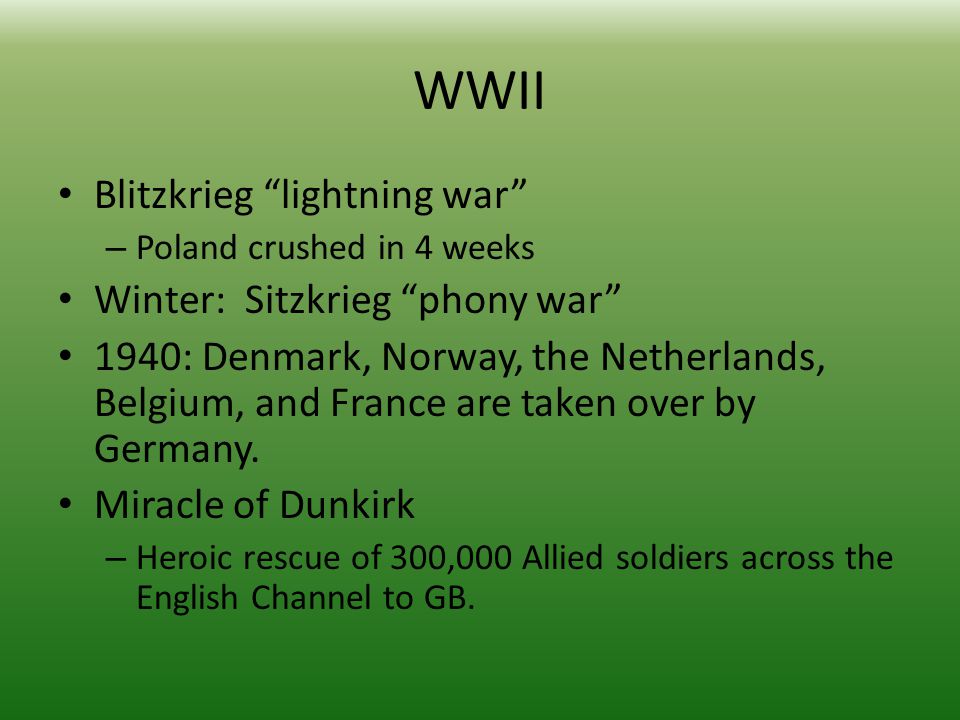 WWII

• Blitzkrieg “lightning war”
– Poland crushed in 4 weeks
• Winter: Sitzkrieg “phony war”
• 1940: Denmark, Norway, the Netherlands, Belgium, and France are taken over by Germany.
• Miracle of Dunkirk
– Heroic rescue of 300,000 Allied soldiers across the English Channel to GB.